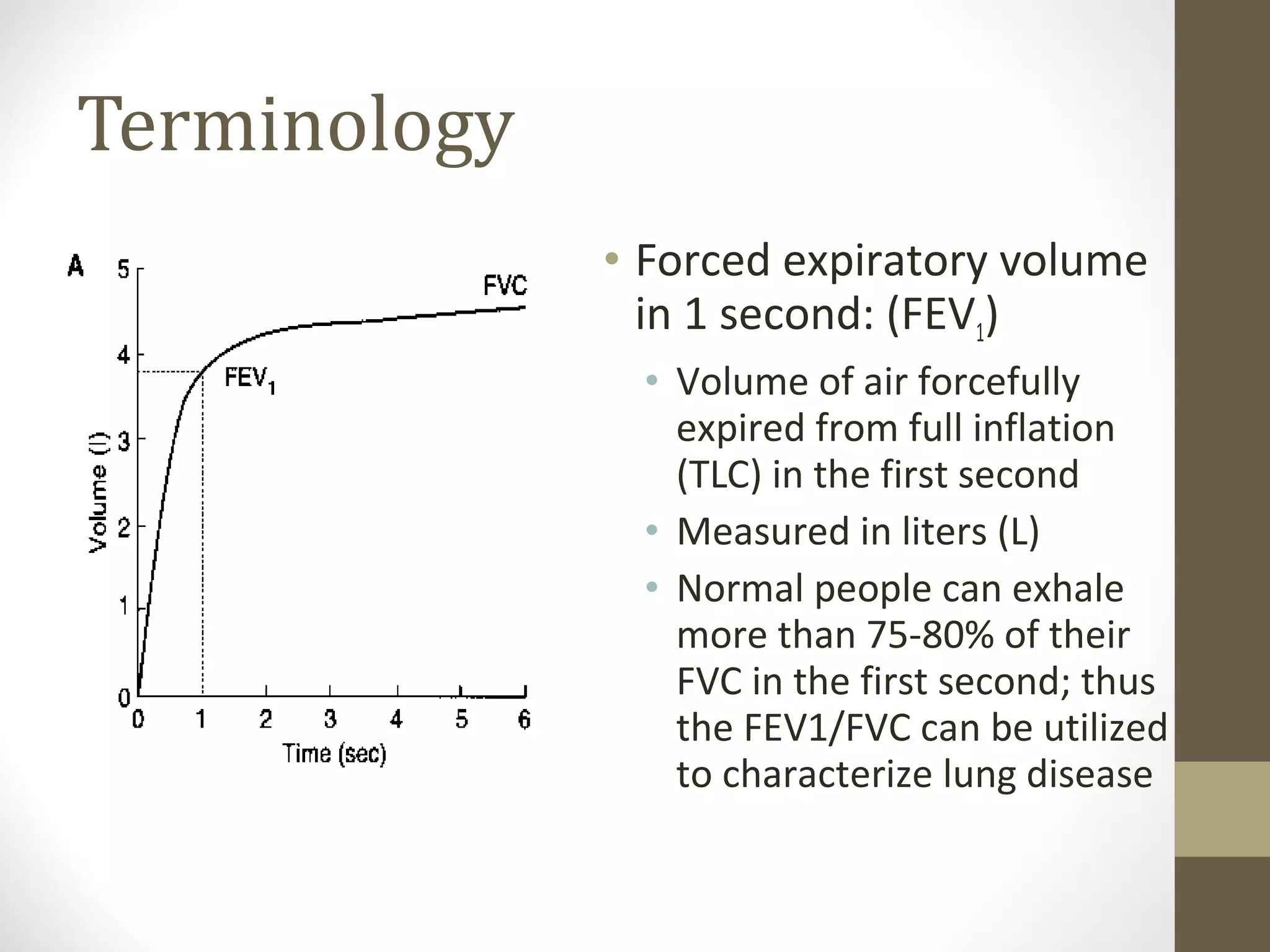 Terminology

A

5
4
3
2
1
0

Volume (l)

FVC

$FEV_1$

0 1 2 3 4 5 6

Time (sec)

• Forced expiratory volume in 1 second: ($FEV_1$)
• Volume of air forcefully expired from full inflation (TLC) in the first second
• Measured in liters (L)
• Normal people can exhale more than 75-80% of their FVC in the first second; thus the FEV1/FVC can be utilized to characterize lung disease